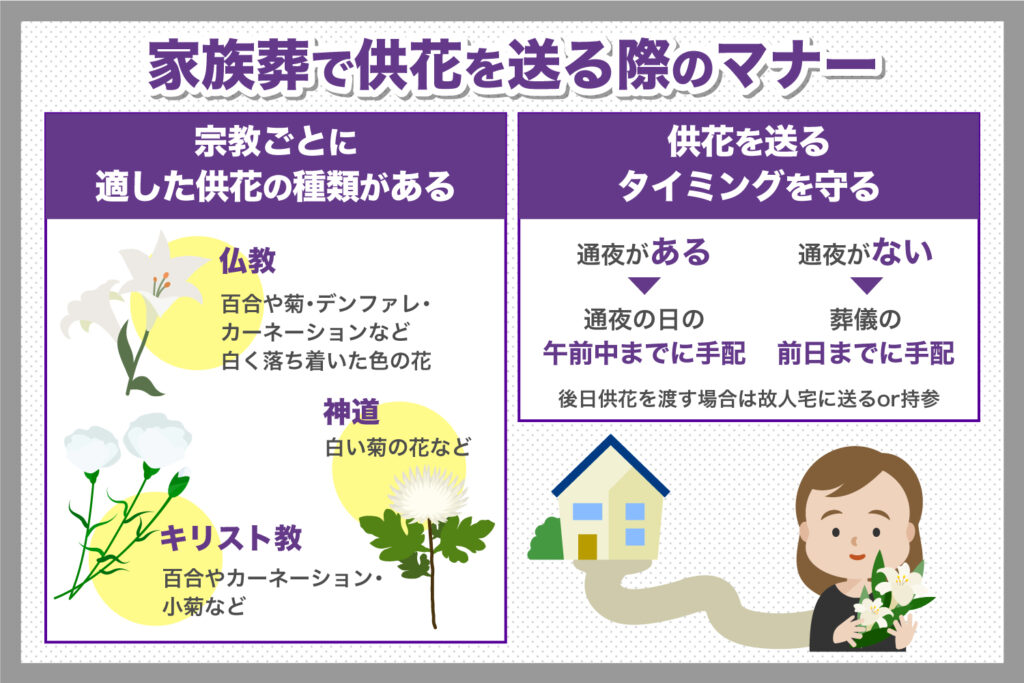 家族葬で供花を送る際のマナー

宗教ごとに
適した供花の種類がある

仏教
百合や菊・デンファレ・カーネーションなど白く落ち着いた色の花

神道
白い菊の花など

キリスト教
百合やカーネーション・小菊など

供花を送る
タイミングを守る

通夜がある
通夜の日の
午前中までに手配

通夜がない
葬儀の
前日までに手配

後日供花を渡す場合は故人宅に送るor持参